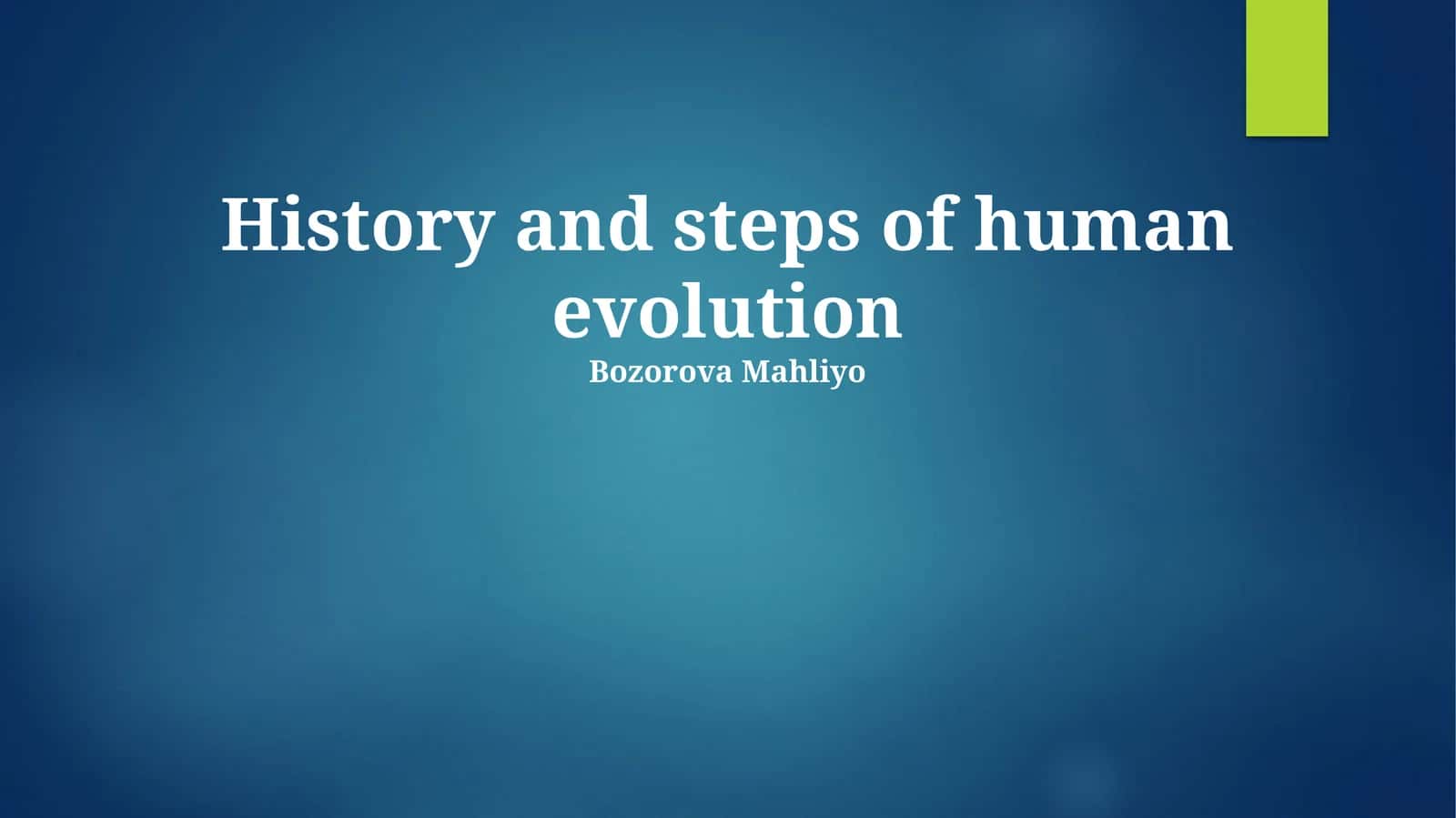 History and steps of human evolution
Bozorova Mahliyo